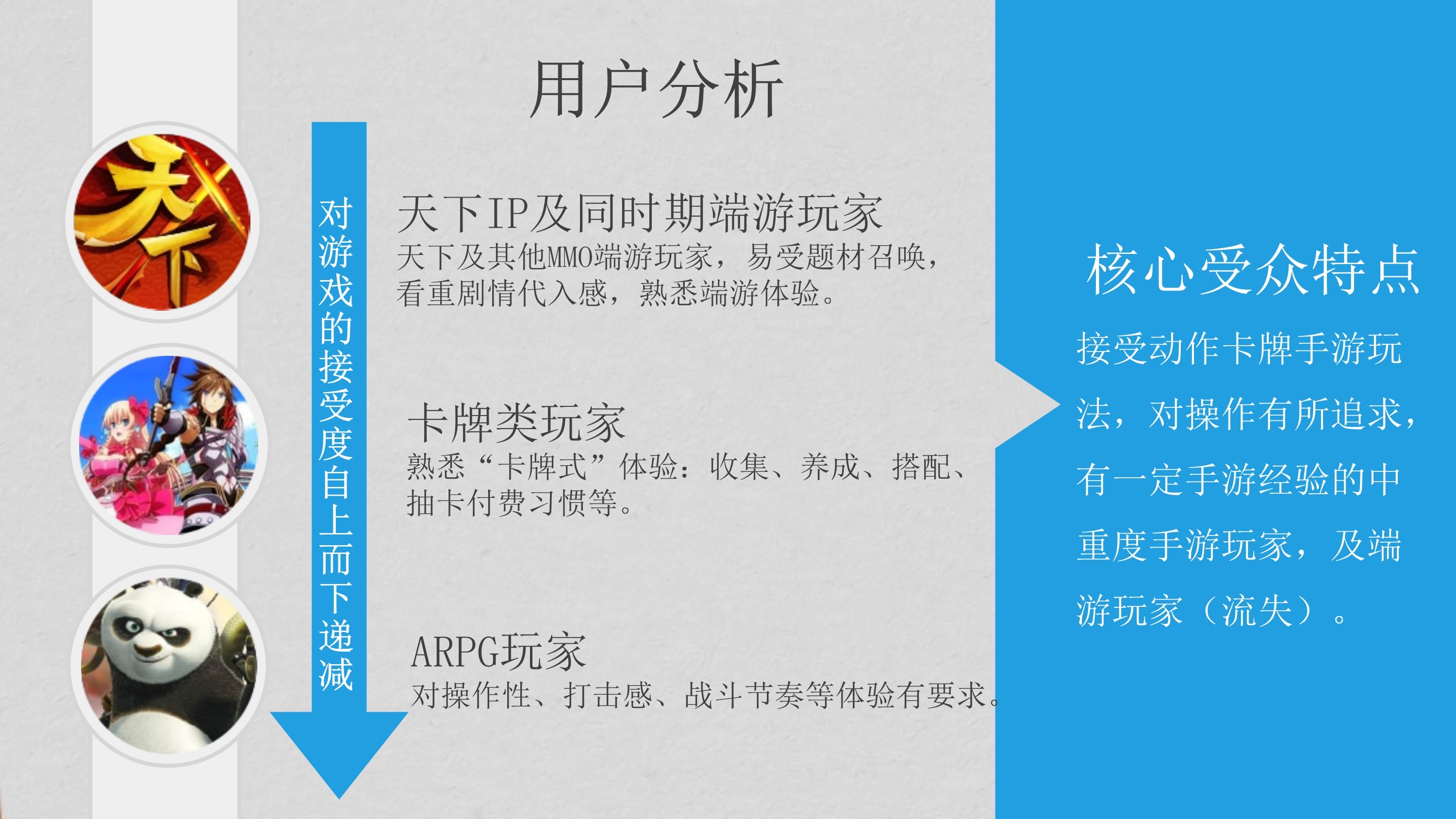 用户分析

天下

对游戏的接受度自上而下递减

天下IP及同时期端游玩家
天下及其他MMO端游玩家，易受题材召唤，看重剧情代入感，熟悉端游体验。

卡牌类玩家
熟悉“卡牌式”体验：收集、养成、搭配、抽卡付费习惯等。

ARPG玩家
对操作性、打击感、战斗节奏等体验有要求。

核心受众特点

接受动作卡牌手游玩法，对操作有所追求，有一定手游经验的中重度手游玩家，及端游玩家（流失）。